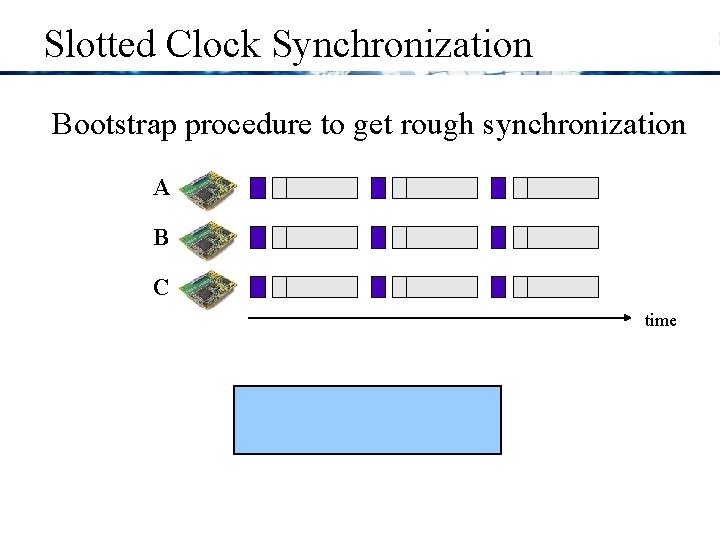 Slotted Clock Synchronization

Bootstrap procedure to get rough synchronization

A

B

C

time